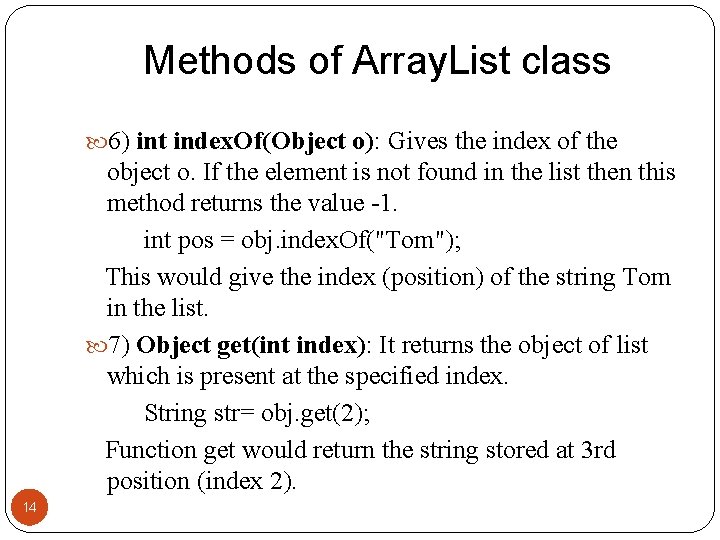 Methods of ArrayList class

6) int indexOf(Object o): Gives the index of the object o. If the element is not found in the list then this method returns the value -1.

int pos = obj.indexOf("Tom");

This would give the index (position) of the string Tom in the list.

7) Object get(int index): It returns the object of list which is present at the specified index.

String str= obj.get(2);

Function get would return the string stored at 3rd position (index 2).

14